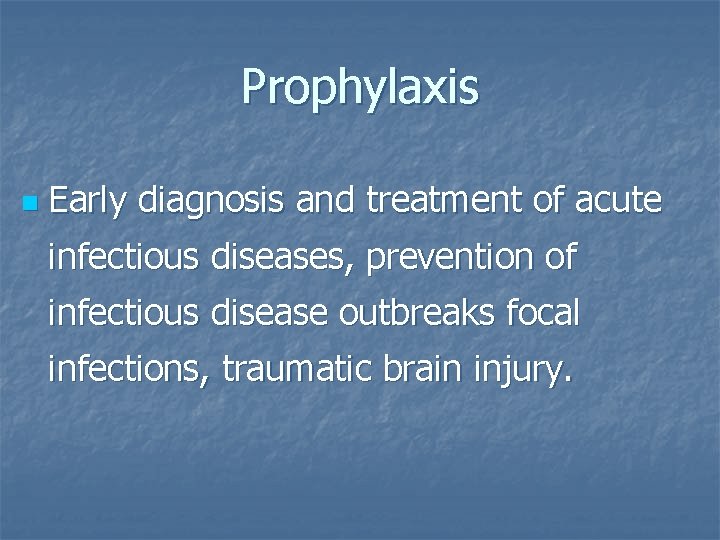 Prophylaxis

Early diagnosis and treatment of acute infectious diseases, prevention of infectious disease outbreaks focal infections, traumatic brain injury.